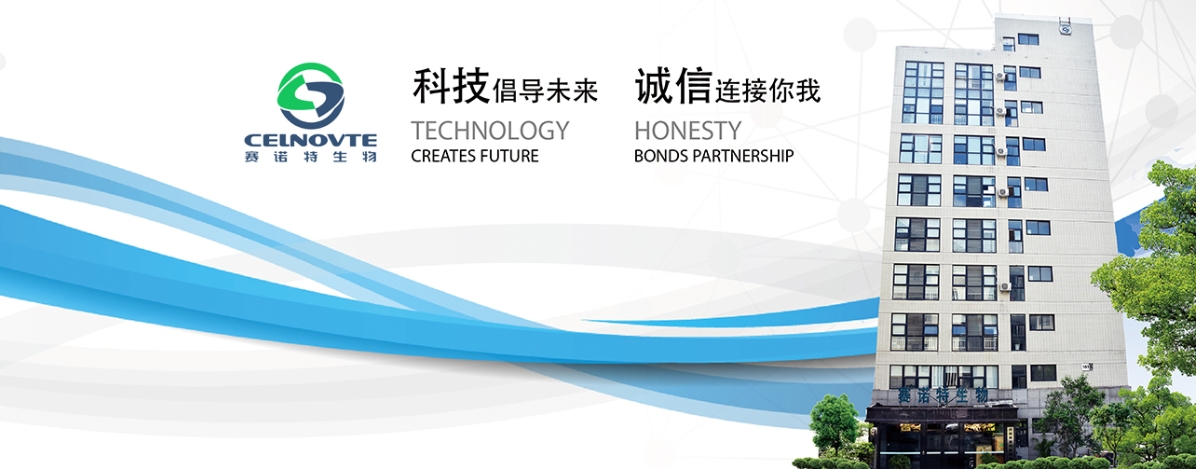 CELNOVTE
赛诺特生物

科技倡导未来
TECHNOLOGY
CREATES FUTURE

诚信连接你我
HONESTY
BONDS PARTNERSHIP

赛诺特生物